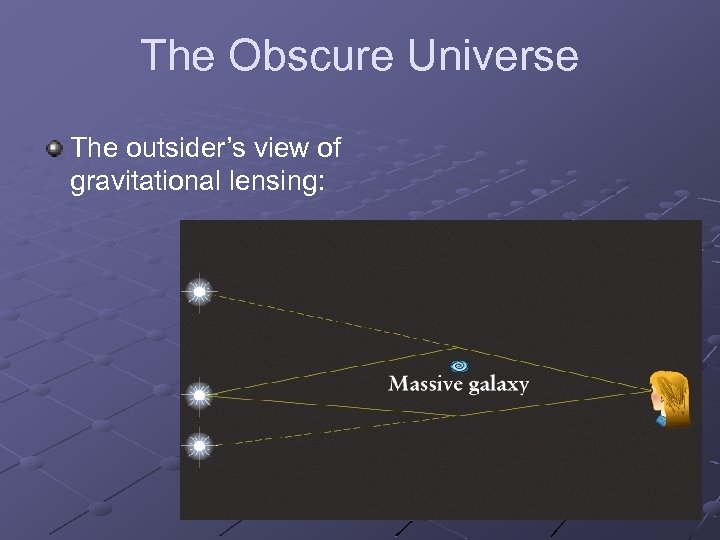 The Obscure Universe

The outsider's view of gravitational lensing:

Massive galaxy